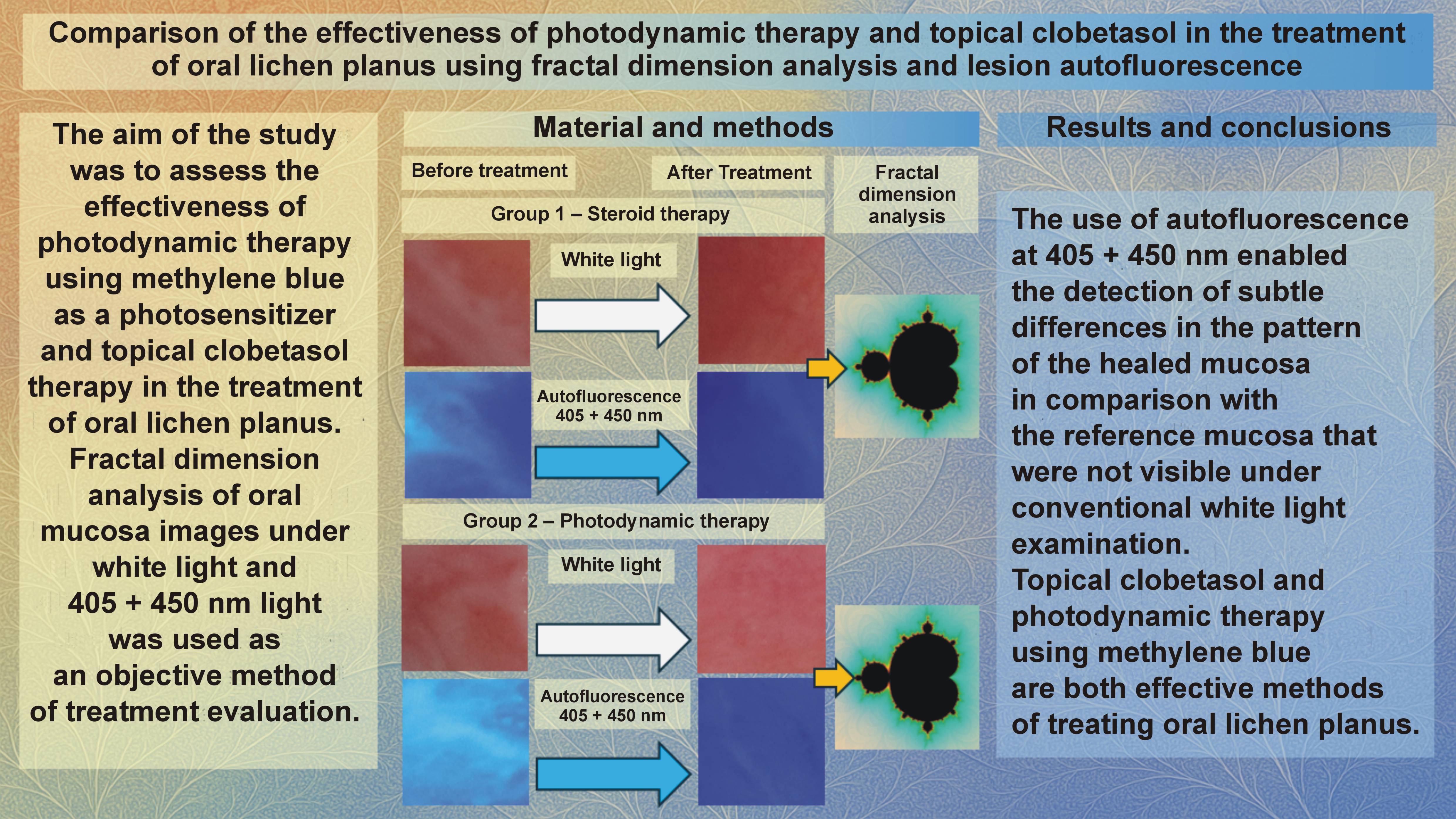 Comparison of the effectiveness of photodynamic therapy and topical clobetasol in the treatment of oral lichen planus using fractal dimension analysis and lesion autofluorescence

The aim of the study was to assess the effectiveness of photodynamic therapy using methylene blue as a photosensitizer and topical clobetasol therapy in the treatment of oral lichen planus. Fractal dimension analysis of oral mucosa images under white light and 405 + 450 nm light was used as an objective method of treatment evaluation.

Material and methods

Before treatment

After Treatment

Fractal dimension analysis

Group 1 – Steroid therapy

White light

Autofluorescence 405 + 450 nm

Group 2 – Photodynamic therapy

White light

Autofluorescence 405 + 450 nm

Results and conclusions

The use of autofluorescence at 405 + 450 nm enabled the detection of subtle differences in the pattern of the healed mucosa in comparison with the reference mucosa that were not visible under conventional white light examination.
Topical clobetasol and photodynamic therapy using methylene blue are both effective methods of treating oral lichen planus.